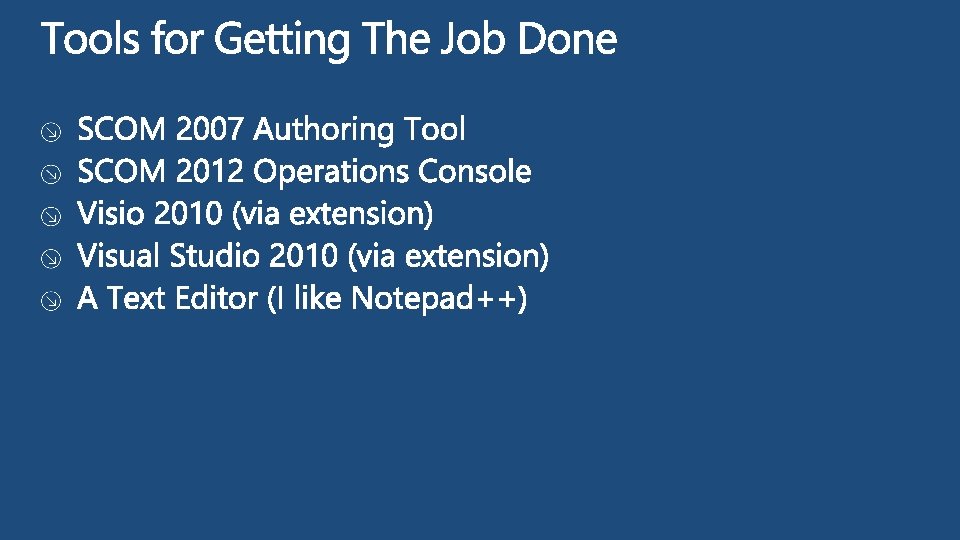 Tools for Getting The Job Done

SCOM 2007 Authoring Tool
SCOM 2012 Operations Console
Visio 2010 (via extension)
Visual Studio 2010 (via extension)
A Text Editor (I like Notepad++)